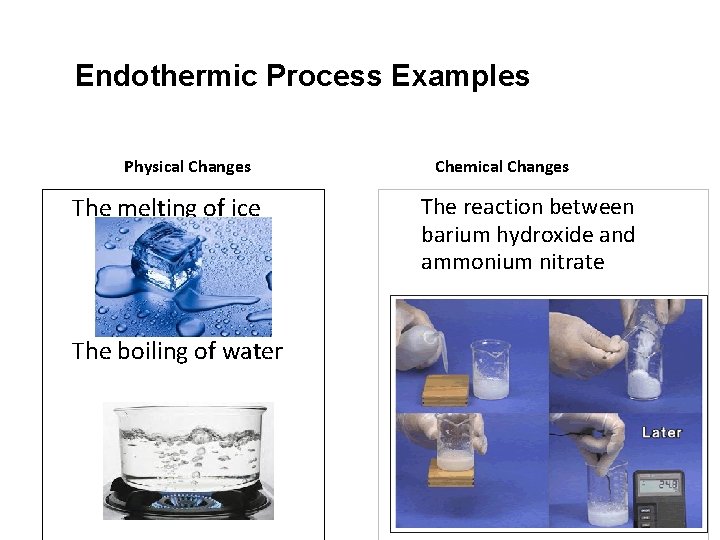 Endothermic Process Examples

Physical Changes

The melting of ice

The boiling of water

Chemical Changes

The reaction between barium hydroxide and ammonium nitrate

Later

-24.8